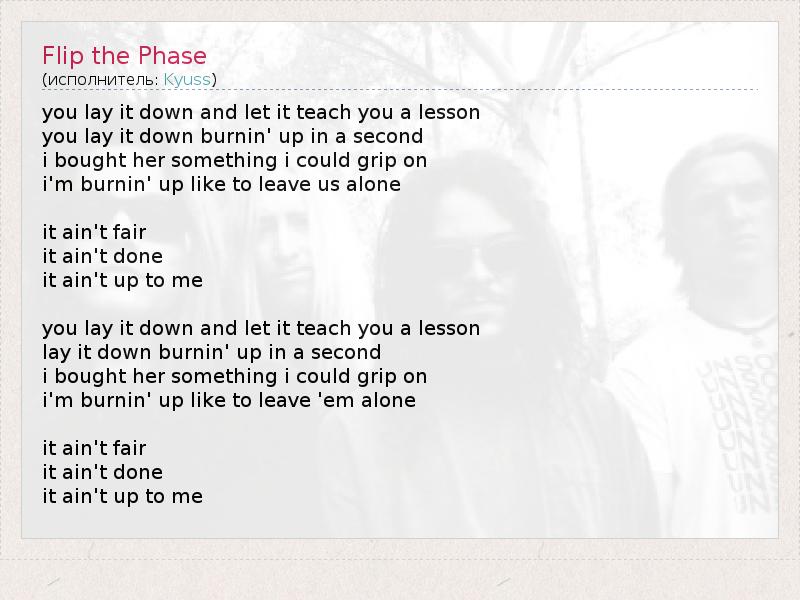 Flip the Phase
(исполнитель: Kyuss)

you lay it down and let it teach you a lesson
you lay it down burnin' up in a second
i bought her something i could grip on
i'm burnin' up like to leave us alone

it ain't fair
it ain't done
it ain't up to me

you lay it down and let it teach you a lesson
lay it down burnin' up in a second
i bought her something i could grip on
i'm burnin' up like to leave 'em alone

it ain't fair
it ain't done
it ain't up to me